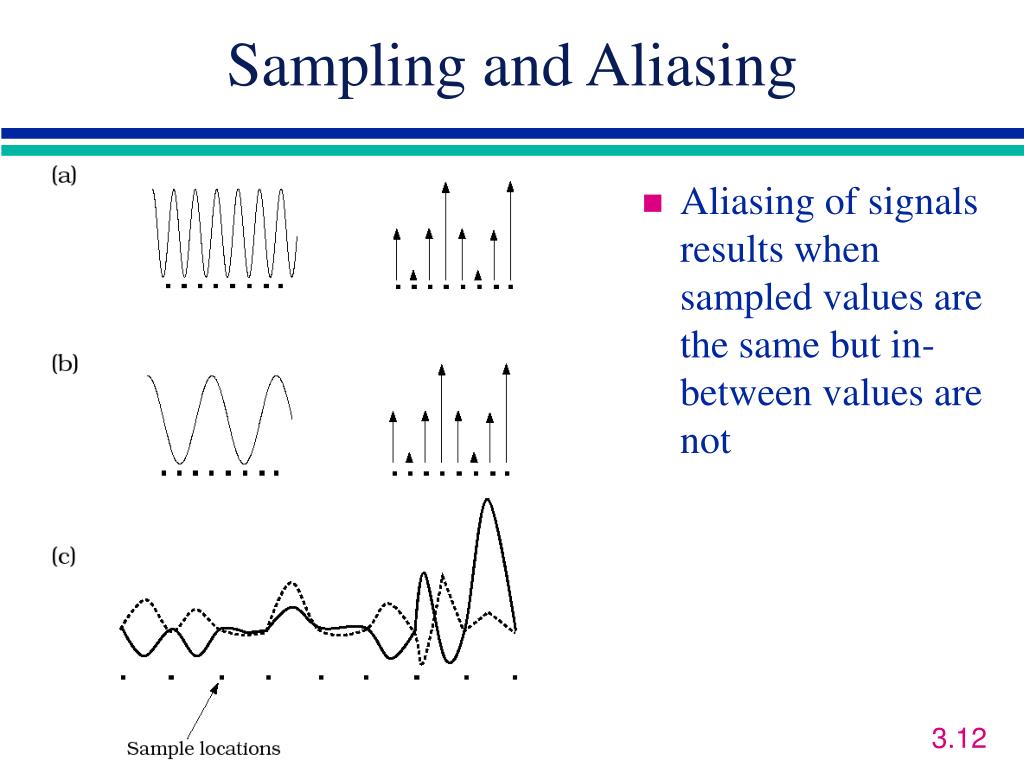 Sampling and Aliasing

(a)

(b)

(c)

Sample locations

Aliasing of signals results when sampled values are the same but in-between values are not

3.12